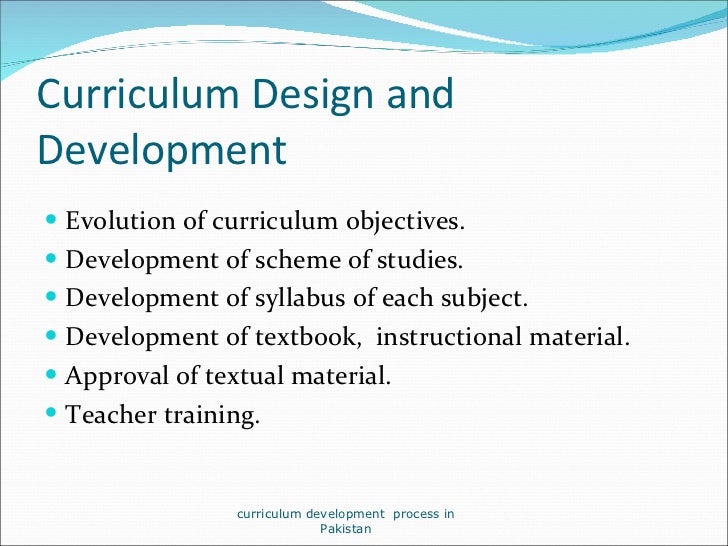 Curriculum Design and Development

- Evolution of curriculum objectives.
- Development of scheme of studies.
- Development of syllabus of each subject.
- Development of textbook, instructional material.
- Approval of textual material.
- Teacher training.

curriculum development process in Pakistan